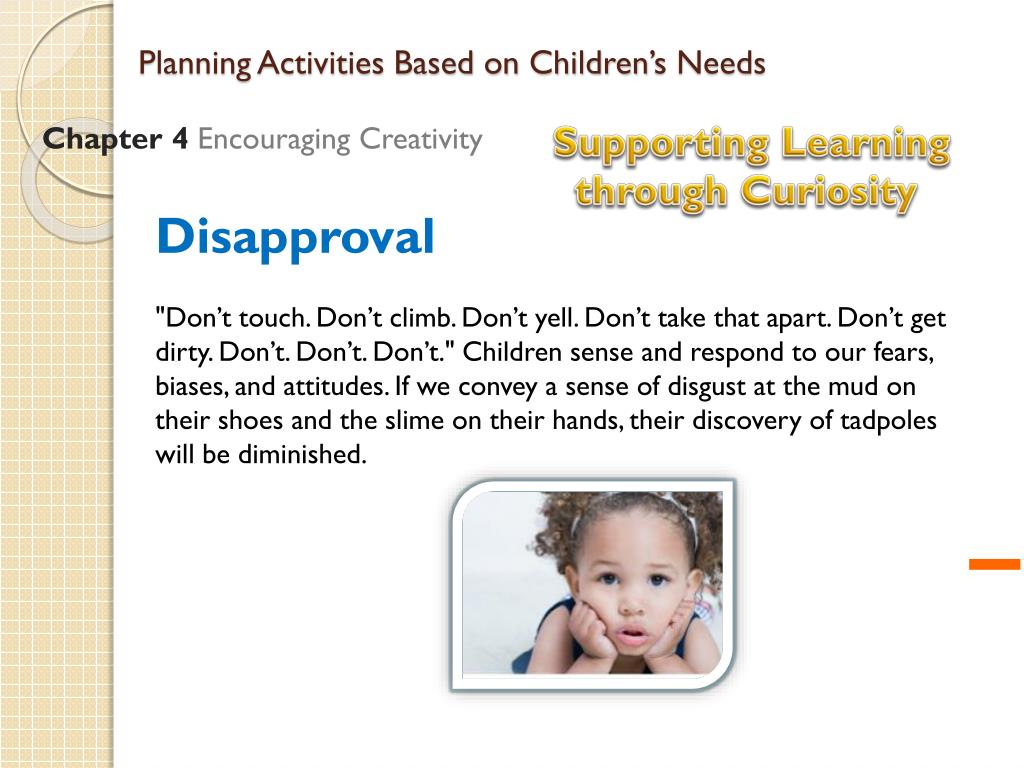 Planning Activities Based on Children's Needs

Chapter 4 Encouraging Creativity

Supporting Learning through Curiosity

Disapproval

"Don't touch. Don't climb. Don't yell. Don't take that apart. Don't get dirty. Don't. Don't. Don't." Children sense and respond to our fears, biases, and attitudes. If we convey a sense of disgust at the mud on their shoes and the slime on their hands, their discovery of tadpoles will be diminished.